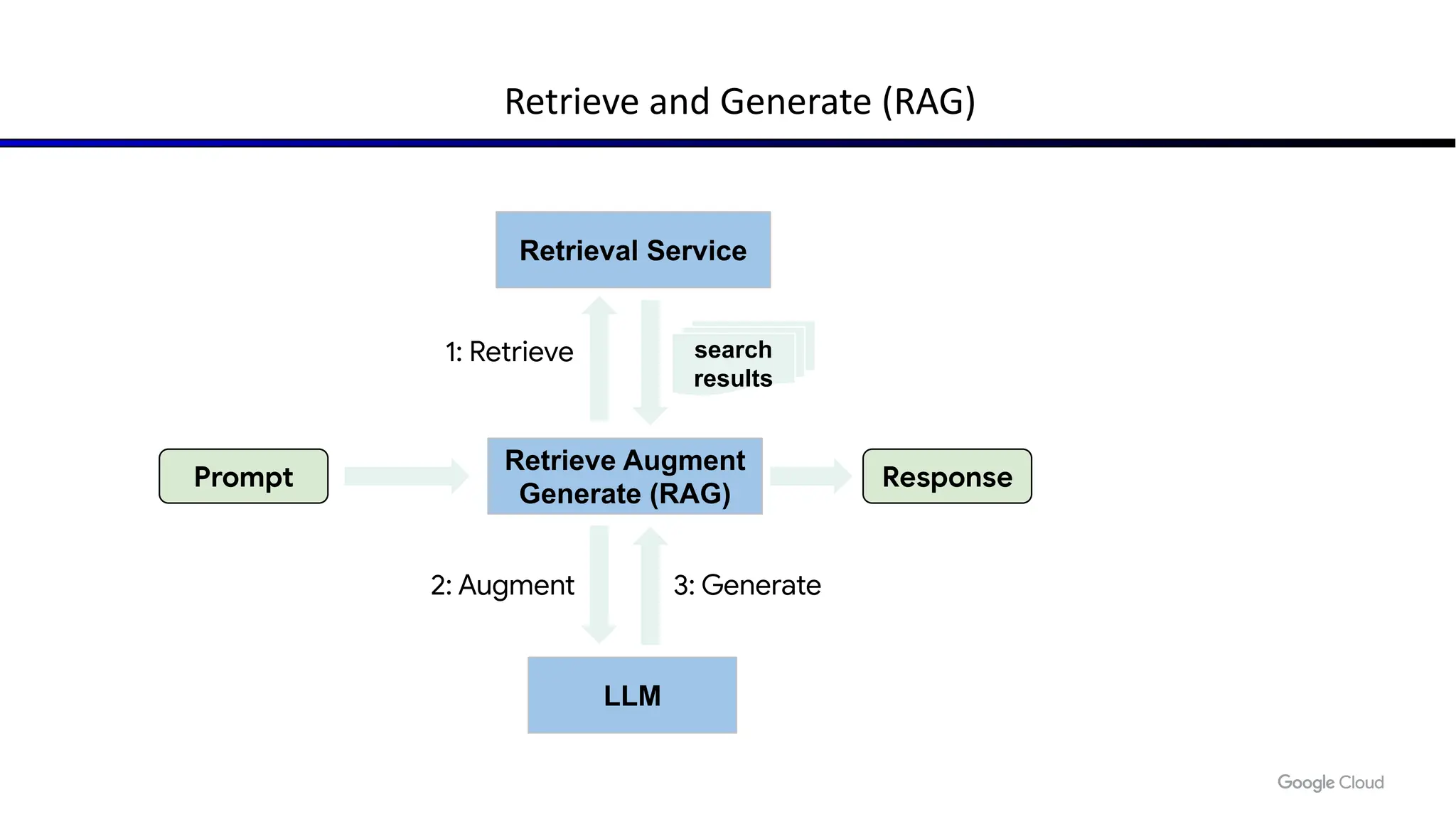 Retrieve and Generate (RAG)

Retrieval Service

1: Retrieve

search results

Prompt

Retrieve Augment Generate (RAG)

Response

2: Augment

3: Generate

LLM

Google Cloud